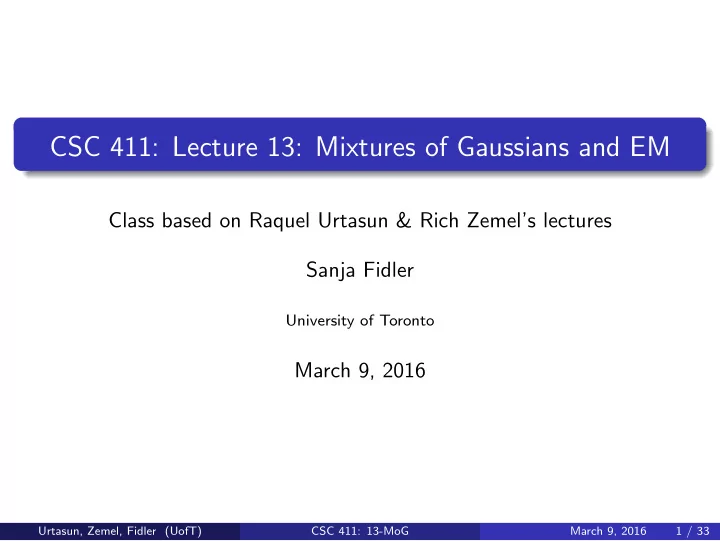 CSC 411: Lecture 13: Mixtures of Gaussians and EM

Class based on Raquel Urtasun & Rich Zemel's lectures

Sanja Fidler

University of Toronto

March 9, 2016

Urtasun, Zemel, Fidler (UofT) CSC 411: 13-MoG March 9, 2016 1 / 33